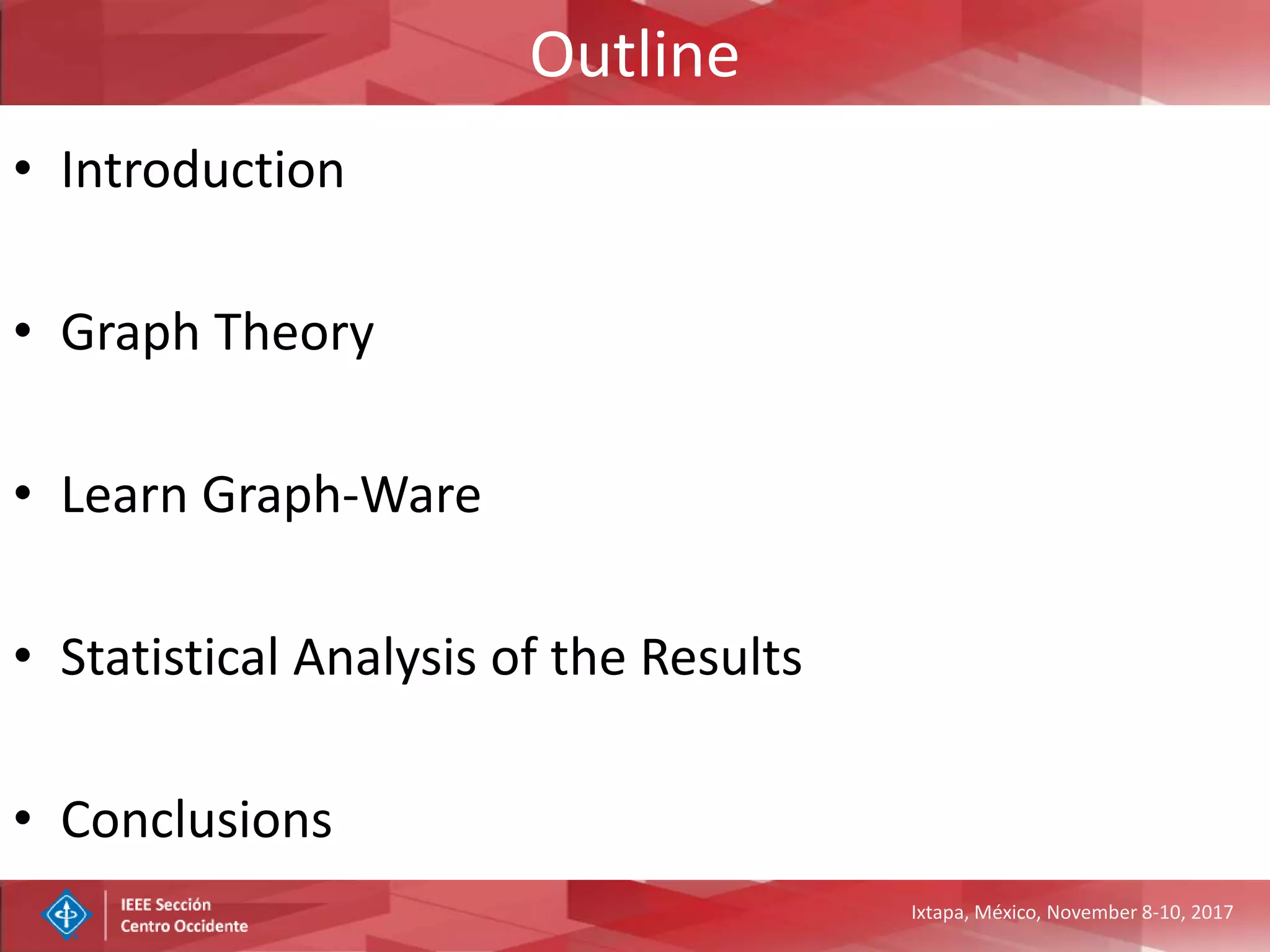 Outline

• Introduction

• Graph Theory

• Learn Graph-Ware

• Statistical Analysis of the Results

• Conclusions

IEEE Sección
Centro Occidente

Ixtapa, México, November 8-10, 2017